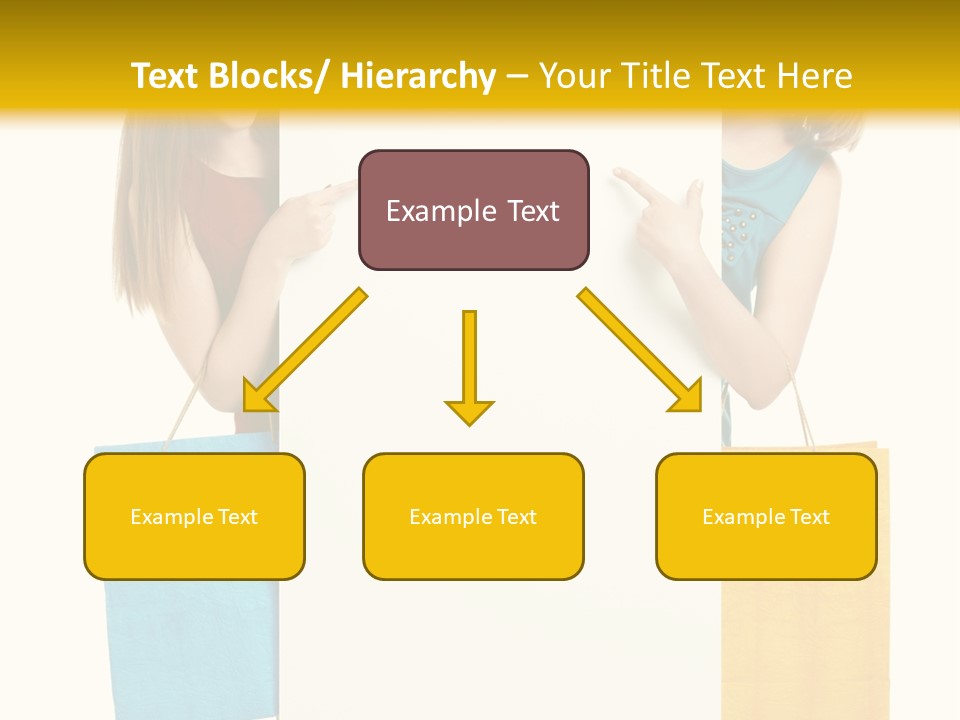 Text Blocks/ Hierarchy – Your Title Text Here

Example Text

Example Text

Example Text

Example Text